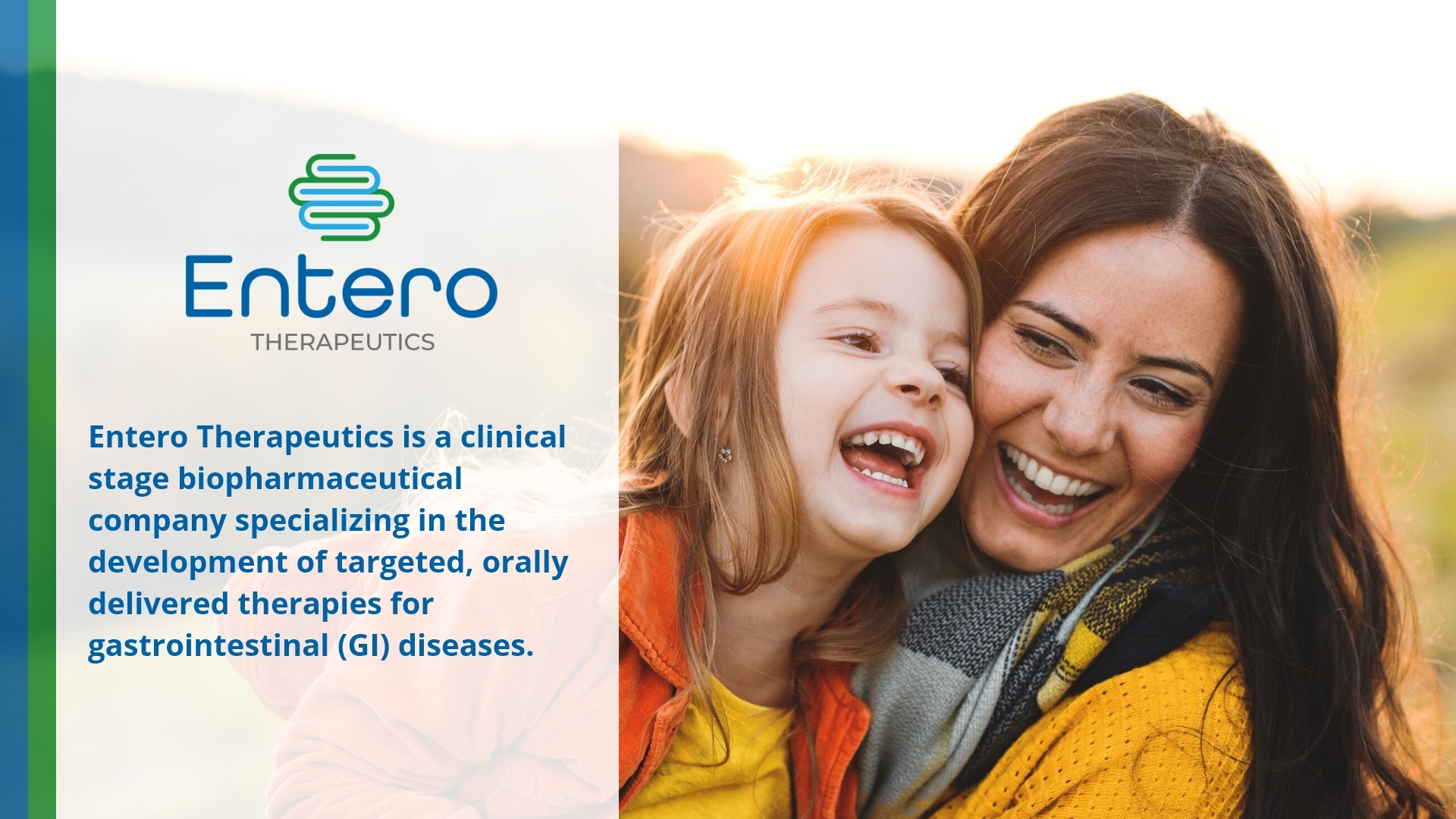 Entero
THERAPEUTICS

Entero Therapeutics is a clinical stage biopharmaceutical company specializing in the development of targeted, orally delivered therapies for gastrointestinal (GI) diseases.